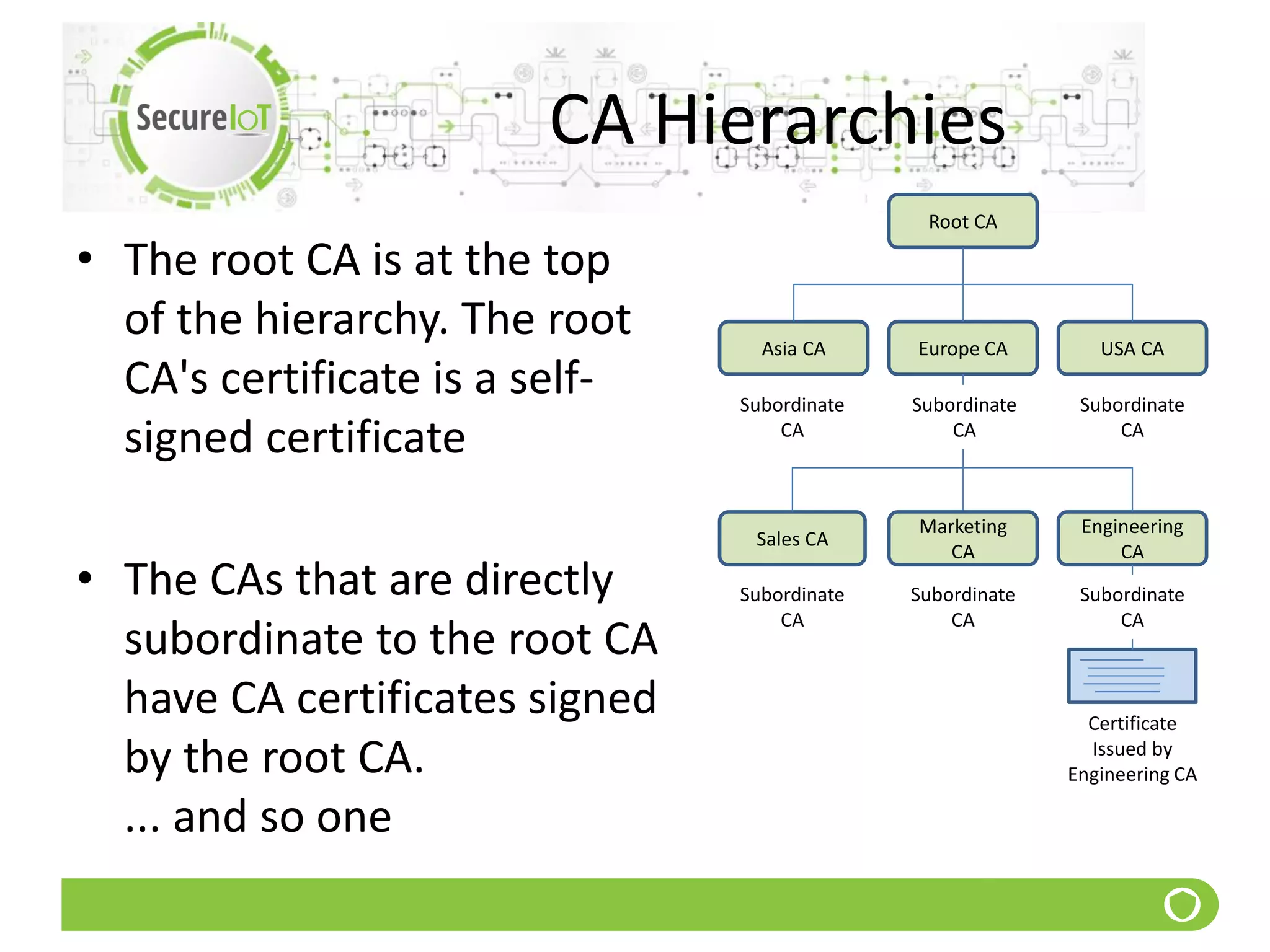 SecureIoT

CA Hierarchies

• The root CA is at the top of the hierarchy. The root CA's certificate is a self-signed certificate

• The CAs that are directly subordinate to the root CA have CA certificates signed by the root CA.
... and so one

Root CA

Asia CA

Europe CA

USA CA

Subordinate CA

Subordinate CA

Subordinate CA

Sales CA

Marketing CA

Engineering CA

Subordinate CA

Subordinate CA

Subordinate CA

Certificate Issued by Engineering CA